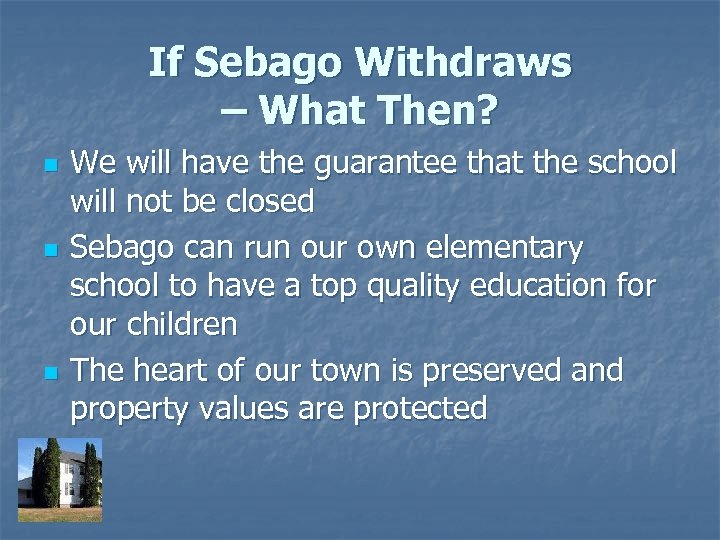 If Sebago Withdraws – What Then?

- We will have the guarantee that the school will not be closed
- Sebago can run our own elementary school to have a top quality education for our children
- The heart of our town is preserved and property values are protected